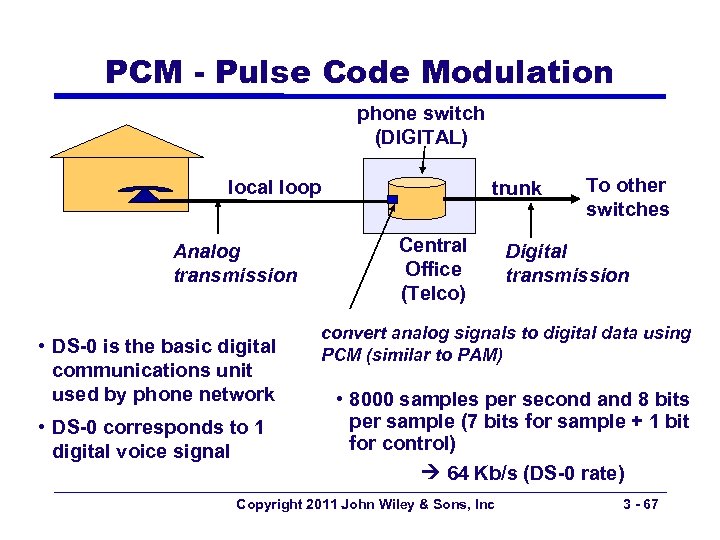 PCM - Pulse Code Modulation

phone switch (DIGITAL)

local loop

trunk

To other switches

Analog transmission

Central Office (Telco)

Digital transmission

convert analog signals to digital data using PCM (similar to PAM)

• DS-0 is the basic digital communications unit used by phone network

• DS-0 corresponds to 1 digital voice signal

• 8000 samples per second and 8 bits per sample (7 bits for sample + 1 bit for control)

→ 64 Kb/s (DS-0 rate)

Copyright 2011 John Wiley & Sons, Inc

3 - 67